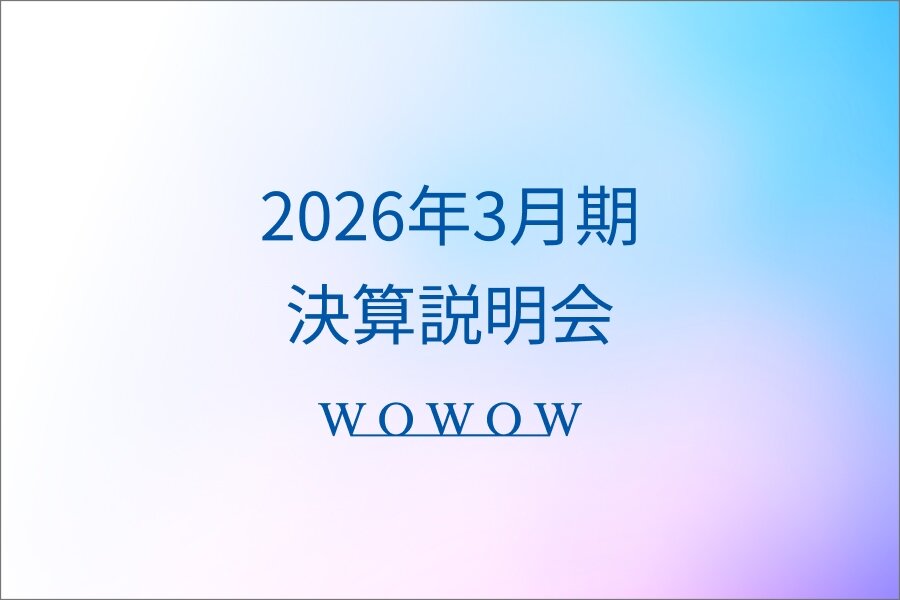 2026年3月期
決算説明会

WOWOW